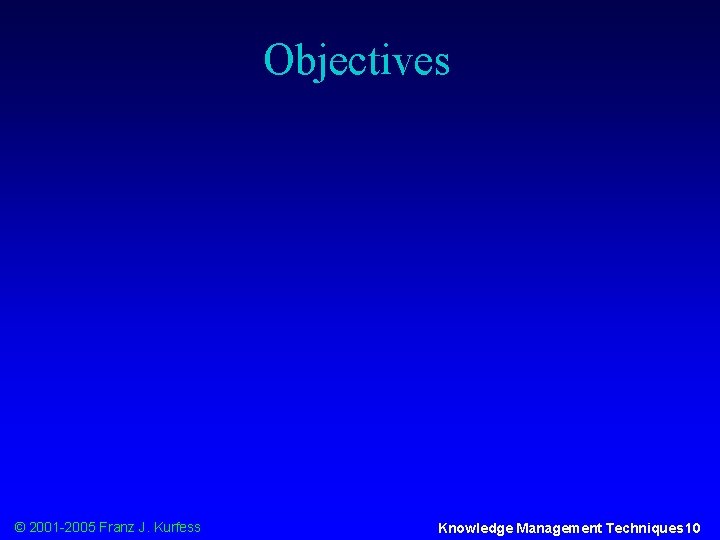 Objectives

© 2001-2005 Franz J. Kurfess

Knowledge Management Techniques 10